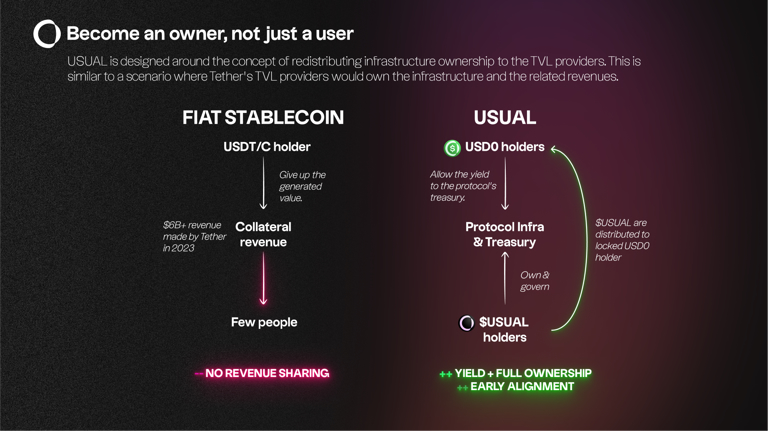 Become an owner, not just a user

USUAL is designed around the concept of redistributing infrastructure ownership to the TVL providers. This is similar to a scenario where Tether's TVL providers would own the infrastructure and the related revenues.

FIAT STABLECOIN

USDT/C holder

Give up the generated value.

$6B+ revenue made by Tether in 2023

Collateral revenue

Few people

-- NO REVENUE SHARING

USUAL

USD0 holders

Allow the yield to the protocol's treasury.

Protocol Infra & Treasury

Own & govern

$USUAL are distributed to locked USD0 holder

$USUAL holders

++ YIELD + FULL OWNERSHIP
++ EARLY ALIGNMENT